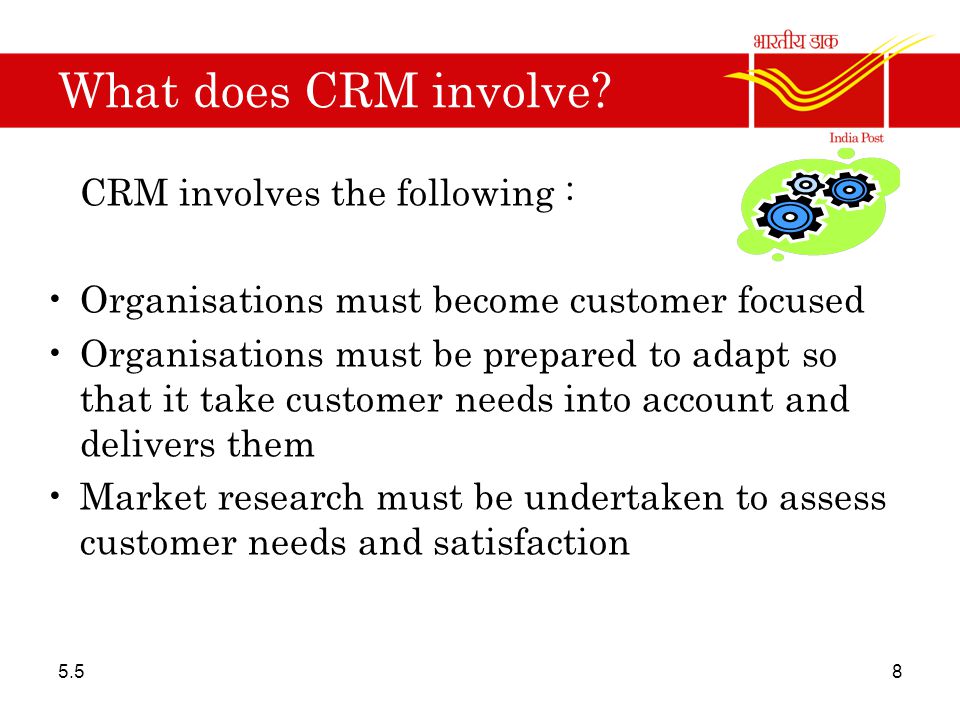 भारतीय डाक

What does CRM involve?

India Post

CRM involves the following :

• Organisations must become customer focused
• Organisations must be prepared to adapt so that it take customer needs into account and delivers them
• Market research must be undertaken to assess customer needs and satisfaction

5.5

8